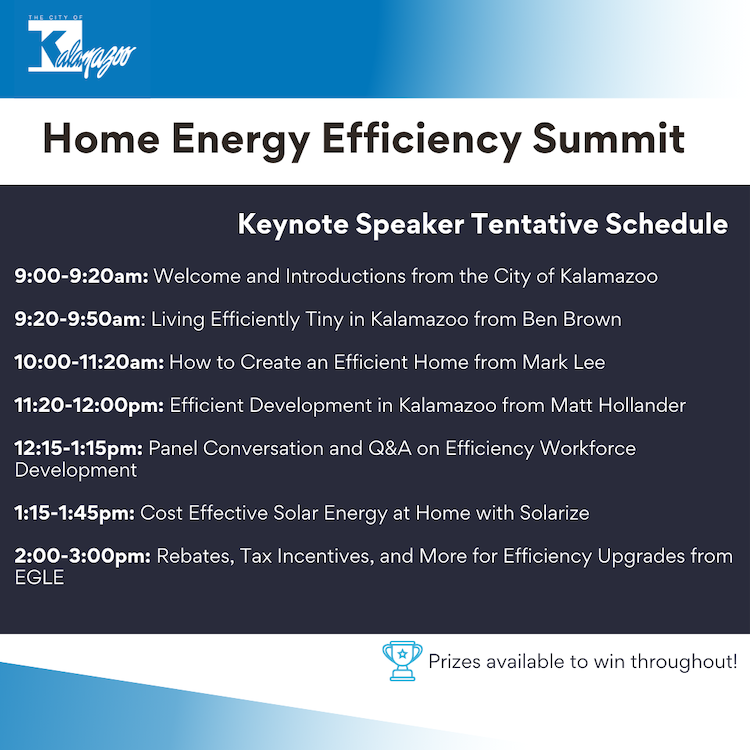 THE CITY OF
Kalamazoo

Home Energy Efficiency Summit

Keynote Speaker Tentative Schedule

9:00-9:20am: Welcome and Introductions from the City of Kalamazoo

9:20-9:50am: Living Efficiently Tiny in Kalamazoo from Ben Brown

10:00-11:20am: How to Create an Efficient Home from Mark Lee

11:20-12:00pm: Efficient Development in Kalamazoo from Matt Hollander

12:15-1:15pm: Panel Conversation and Q&A on Efficiency Workforce Development

1:15-1:45pm: Cost Effective Solar Energy at Home with Solarize

2:00-3:00pm: Rebates, Tax Incentives, and More for Efficiency Upgrades from EGLE

Prizes available to win throughout!